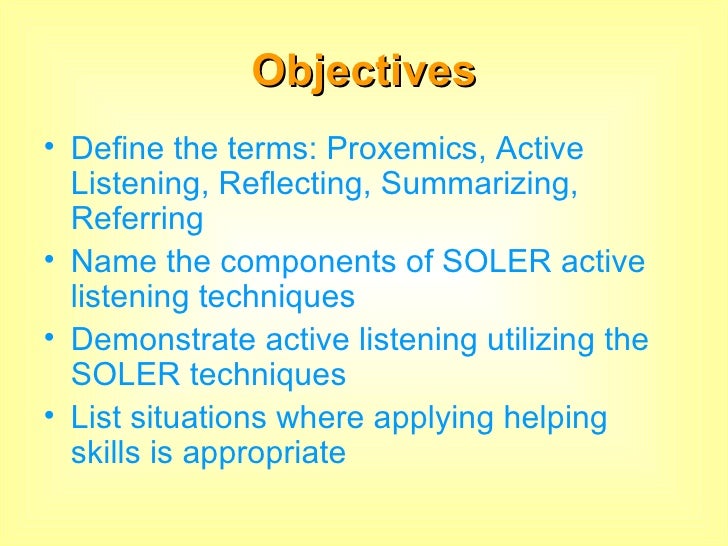 Objectives

• Define the terms: Proxemics, Active Listening, Reflecting, Summarizing, Referring
• Name the components of SOLER active listening techniques
• Demonstrate active listening utilizing the SOLER techniques
• List situations where applying helping skills is appropriate